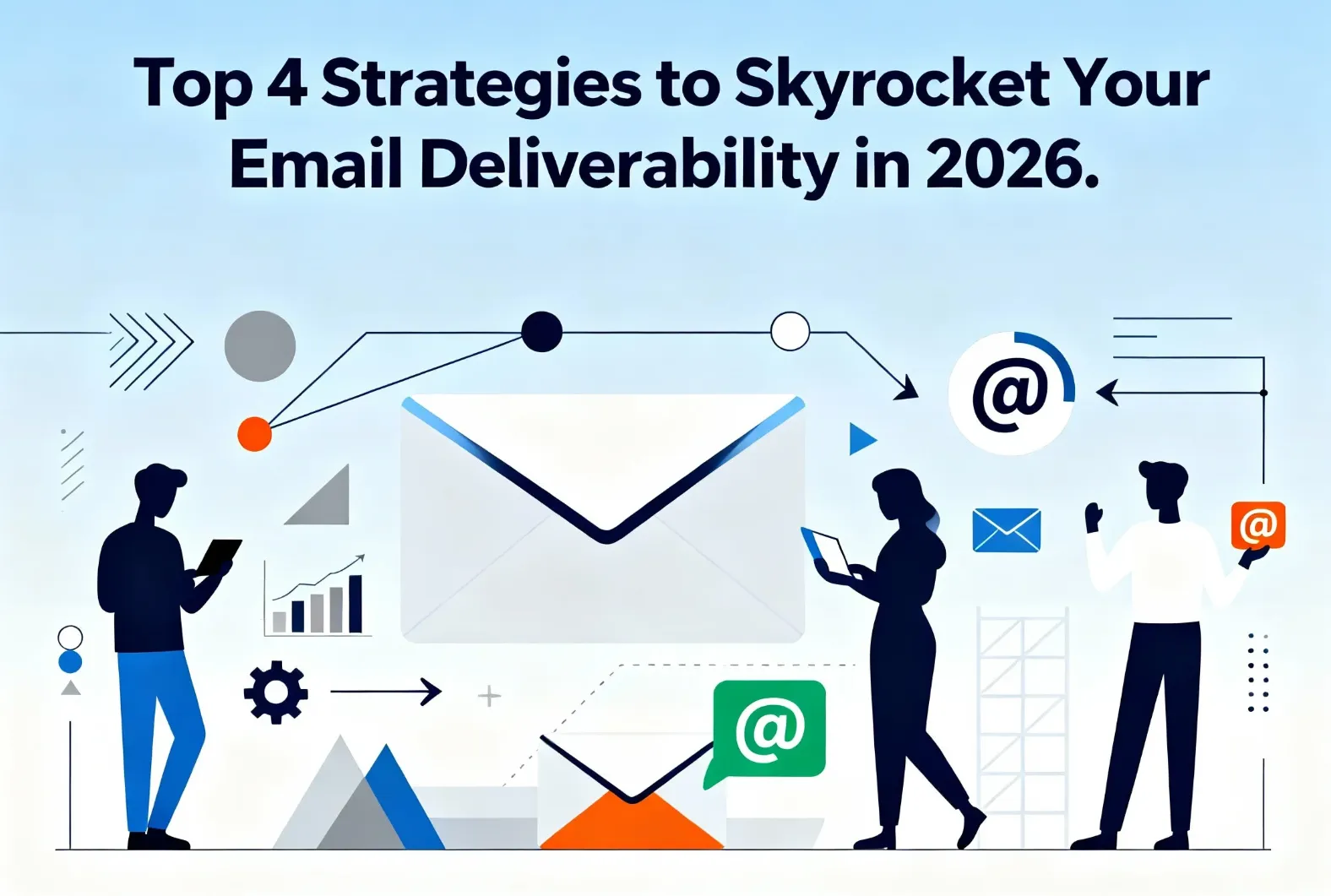 Top 4 Strategies to Skyrocket Your Email Deliverability in 2026.

@

@

@